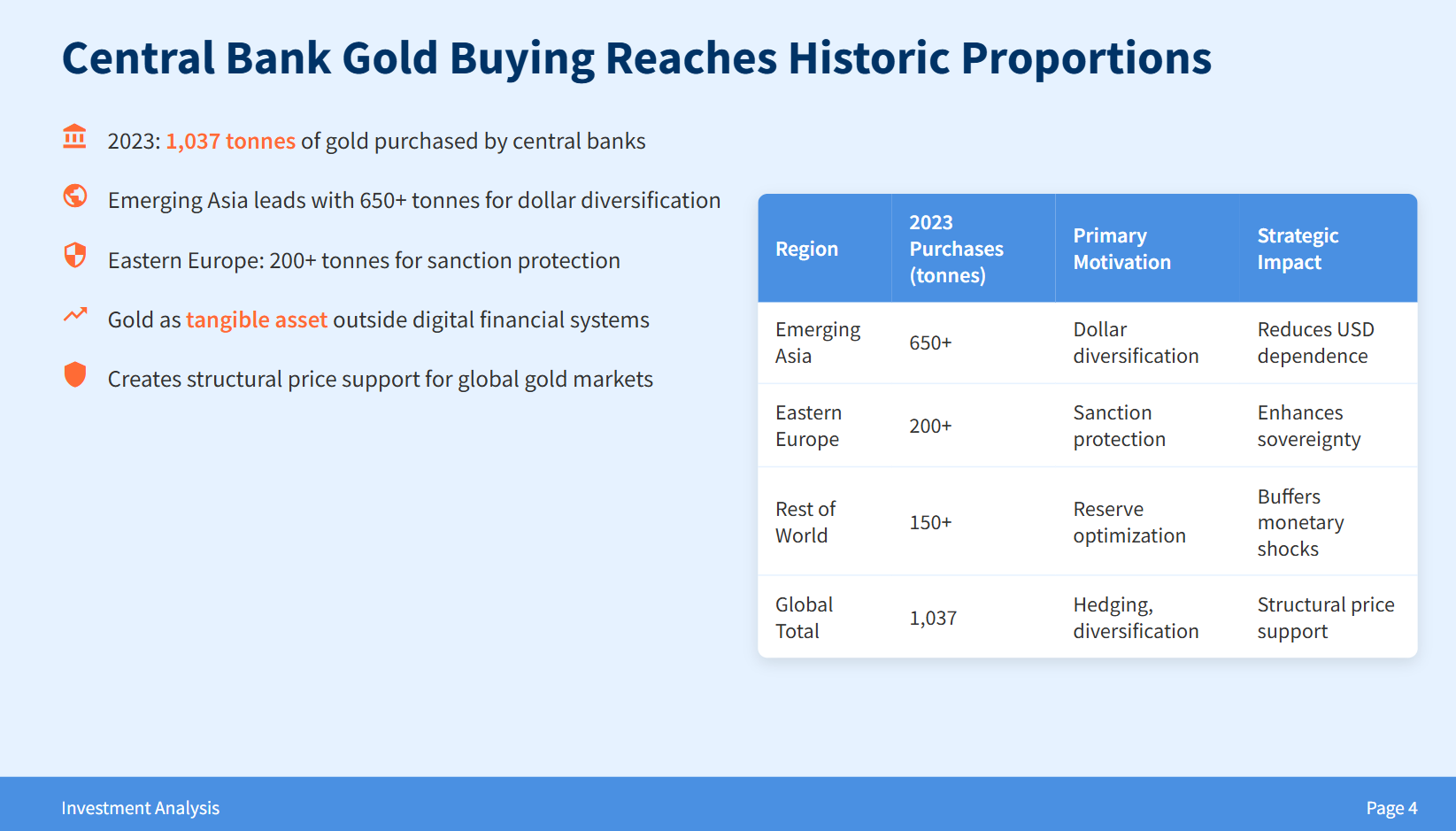 Central Bank Gold Buying Reaches Historic Proportions

2023: 1,037 tonnes of gold purchased by central banks

Emerging Asia leads with 650+ tonnes for dollar diversification

Eastern Europe: 200+ tonnes for sanction protection

Gold as tangible asset outside digital financial systems

Creates structural price support for global gold markets

| Region | 2023 Purchases (tonnes) | Primary Motivation | Strategic Impact |
|---|---|---|---|
| Emerging Asia | 650+ | Dollar diversification | Reduces USD dependence |
| Eastern Europe | 200+ | Sanction protection | Enhances sovereignty |
| Rest of World | 150+ | Reserve optimization | Buffers monetary shocks |
| Global Total | 1,037 | Hedging, diversification | Structural price support |

Investment Analysis

Page 4